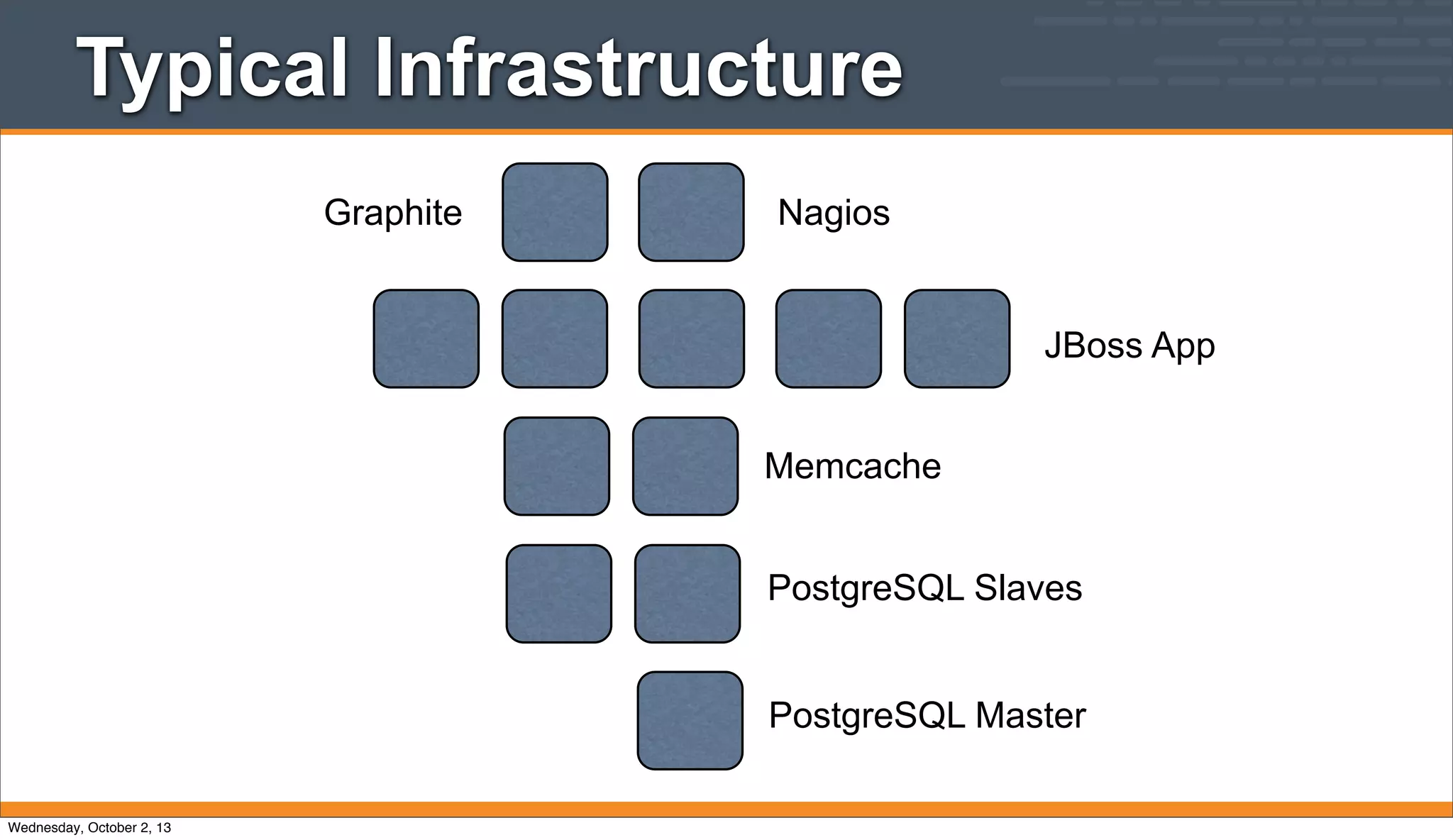 Typical Infrastructure

Graphite

Nagios

JBoss App

Memcache

PostgreSQL Slaves

PostgreSQL Master

Wednesday, October 2, 13